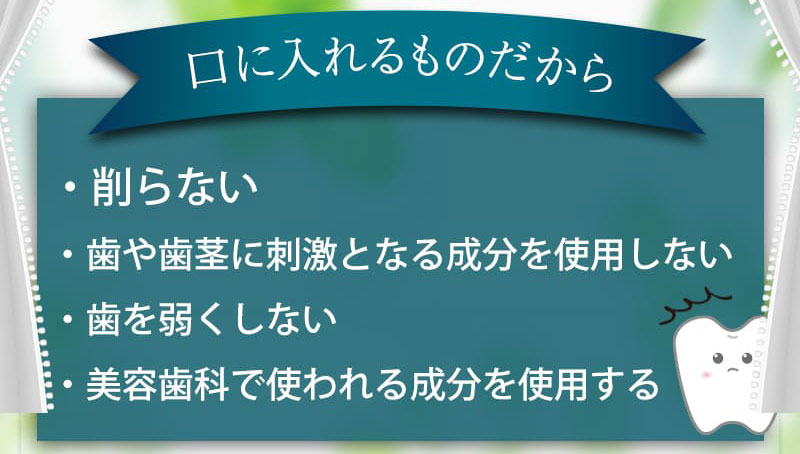 口に入れるものだから

・削らない

・歯や歯茎に刺激となる成分を使用しない

・歯を弱くしない

・美容歯科で使われる成分を使用する